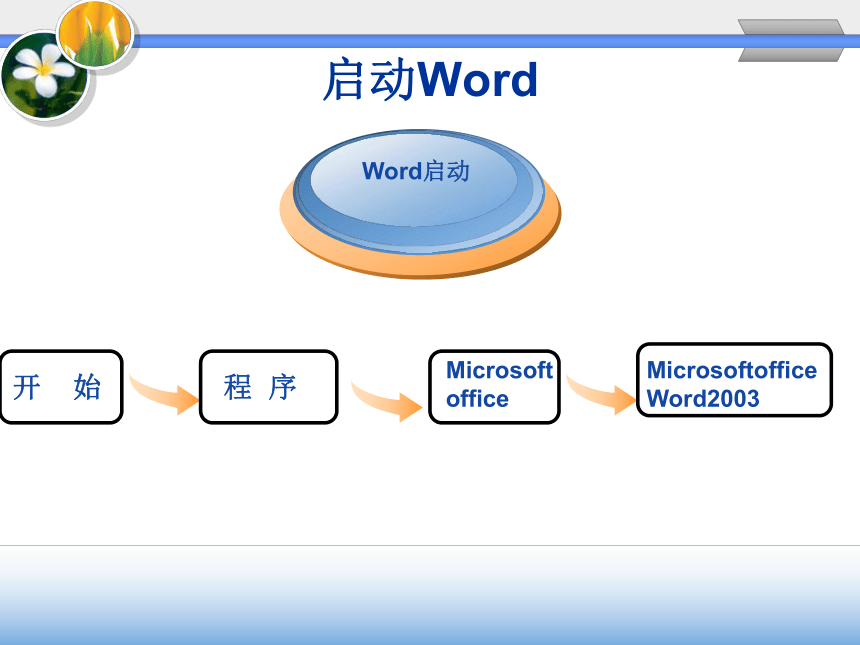 启动Word

Word启动

开 始

程 序

Microsoft office

Microsoftoffice Word2003